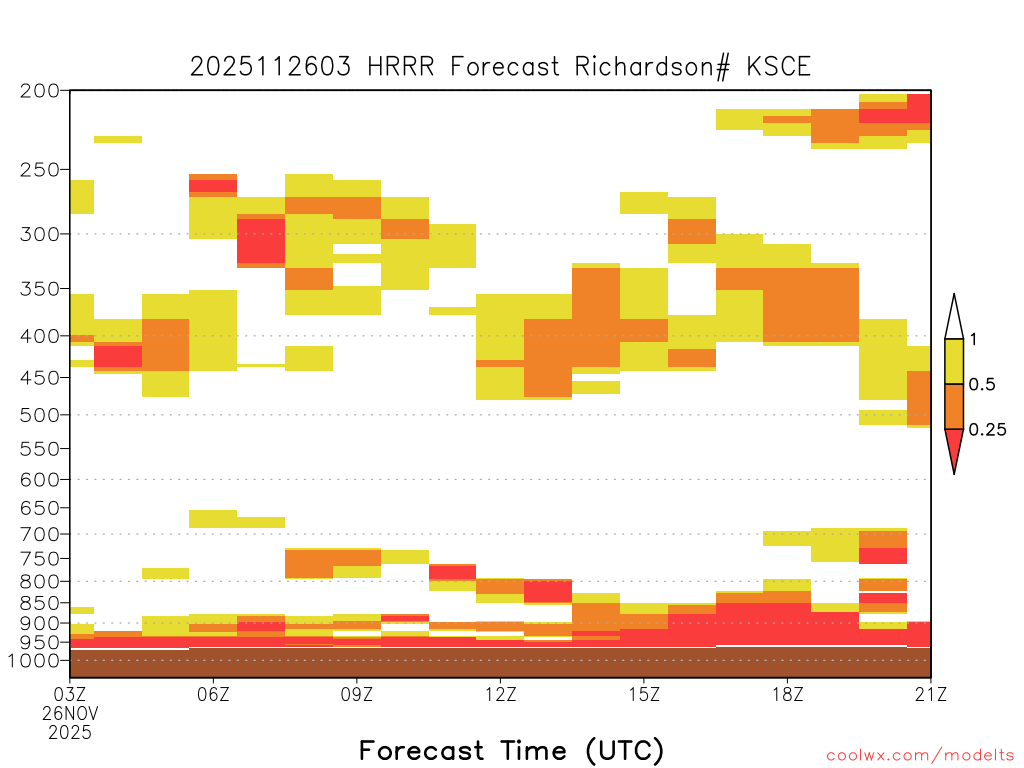 2025112603 HRRR Forecast Richardson# KSCE

200
250
300
350
400
450
500
550
600
650
700
750
800
850
900
950
1000

1
0.5
0.25

03Z
26NOV
2025
06Z
09Z
12Z
15Z
18Z
21Z

Forecast Time (UTC)

coolwx.com/modelts